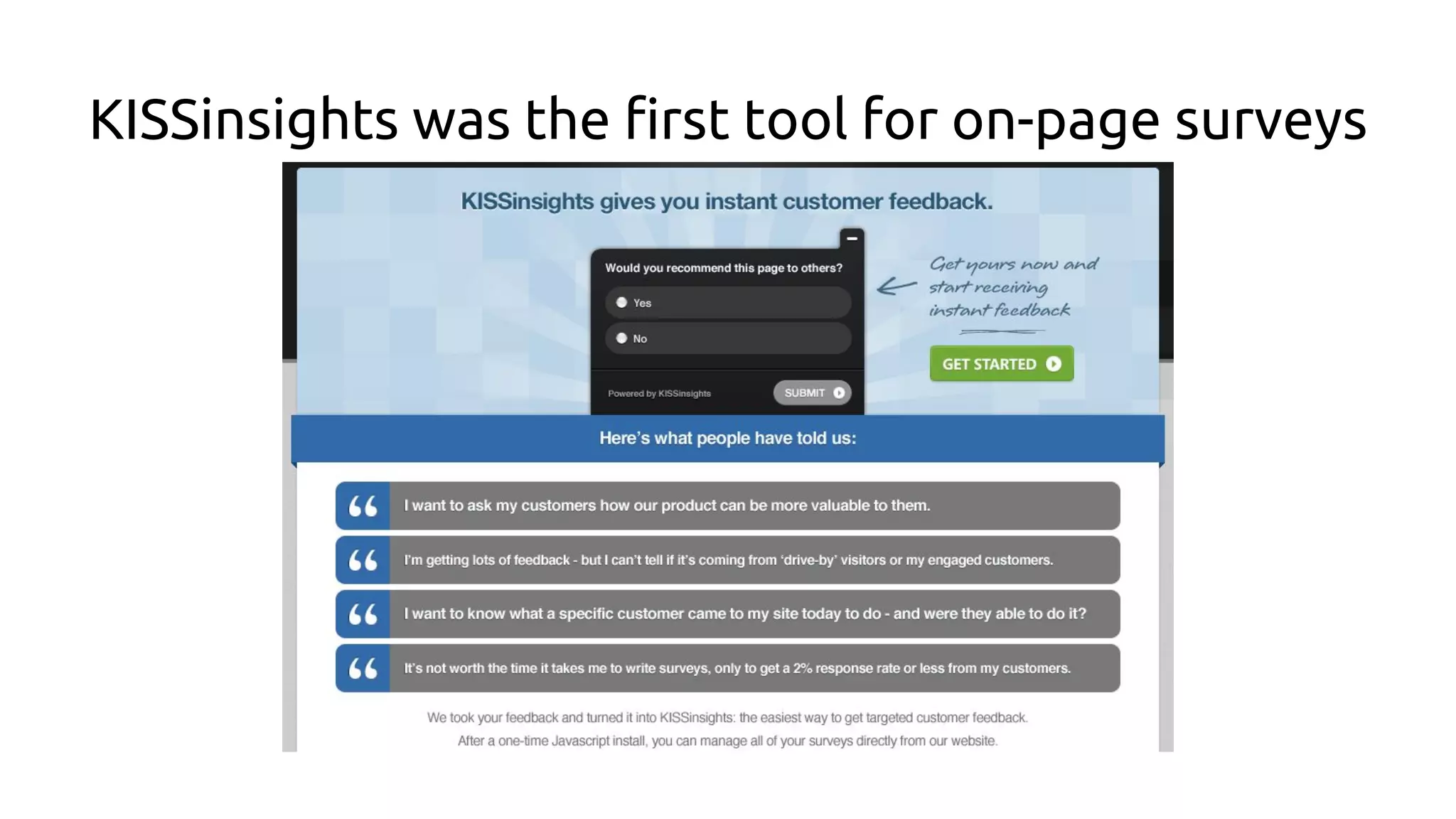 KISSinsights was the first tool for on-page surveys

KISSinsights gives you instant customer feedback.

Would you recommend this page to others?

Yes

No

Powered by KISSinsights

SUBMIT

Get yours now and start receiving instant feedback

GET STARTED

Here's what people have told us:

I want to ask my customers how our product can be more valuable to them.

I'm getting lots of feedback - but I can't tell if it's coming from 'drive-by' visitors or my engaged customers.

I want to know what a specific customer came to my site today to do - and were they able to do it?

It's not worth the time it takes me to write surveys, only to get a 2% response rate or less from my customers.

We took your feedback and turned it into KISSinsights: the easiest way to get targeted customer feedback. After a one-time Javascript install, you can manage all of your surveys directly from our website.